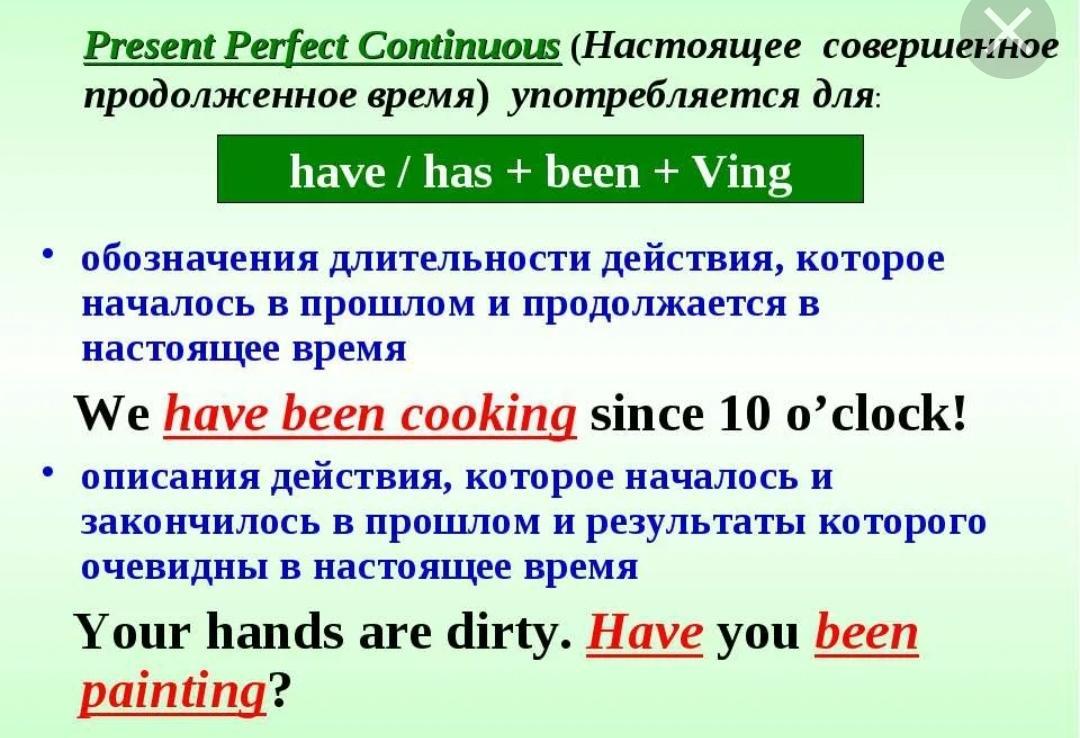 Present Perfect Continuous (Настоящее совершенное продолженное время) употребляется для:

have / has + been + Ving

• обозначения длительности действия, которое началось в прошлом и продолжается в настоящее время

We have been cooking since 10 o'clock!

• описания действия, которое началось и закончилось в прошлом и результаты которого очевидны в настоящее время

Your hands are dirty. Have you been painting?